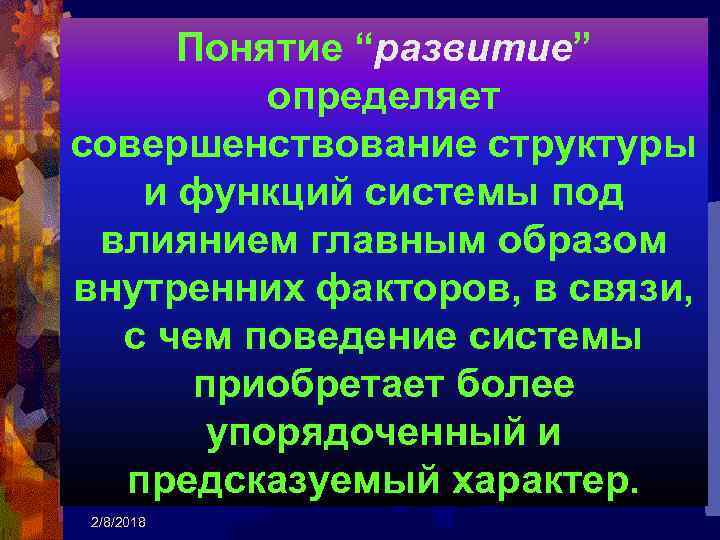 Понятие “развитие” определяет совершенствование структуры и функций системы под влиянием главным образом внутренних факторов, в связи, с чем поведение системы приобретает более упорядоченный и предсказуемый характер.

2/8/2018